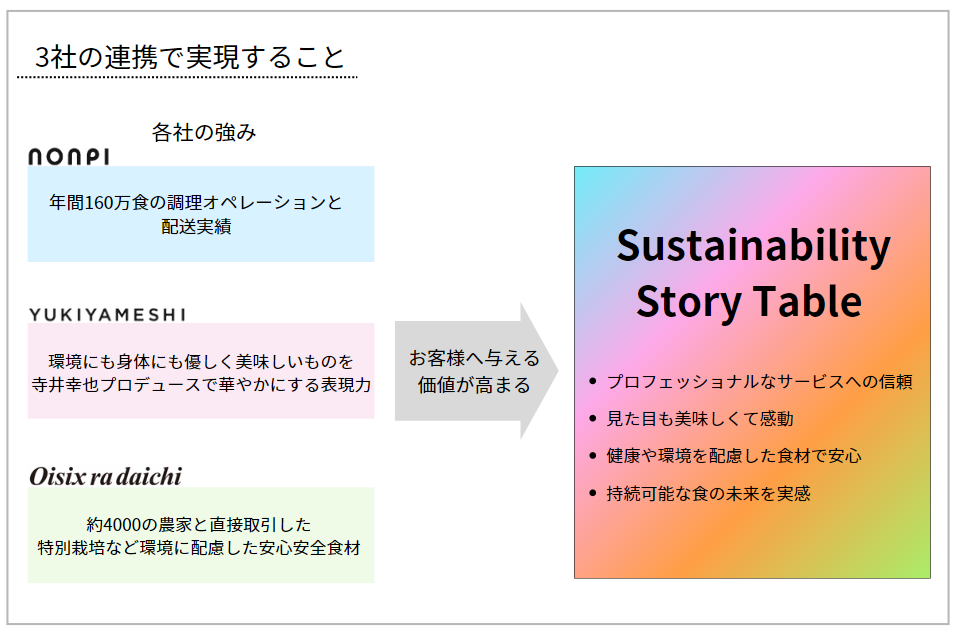 3社の連携で実現すること

各社の強み

NONPI

年間160万食の調理オペレーションと配送実績

YUKIYAMESHI

環境にも身体にも優しく美味しいものを寺井幸也プロデュースで華やかにする表現力

Oisix ra daichi

約4000の農家と直接取引した特別栽培など環境に配慮した安心安全食材

お客様へ与える価値が高まる

Sustainability Story Table

• プロフェッショナルなサービスへの信頼
• 見た目も美味しくて感動
• 健康や環境を配慮した食材で安心
• 持続可能な食の未来を実感